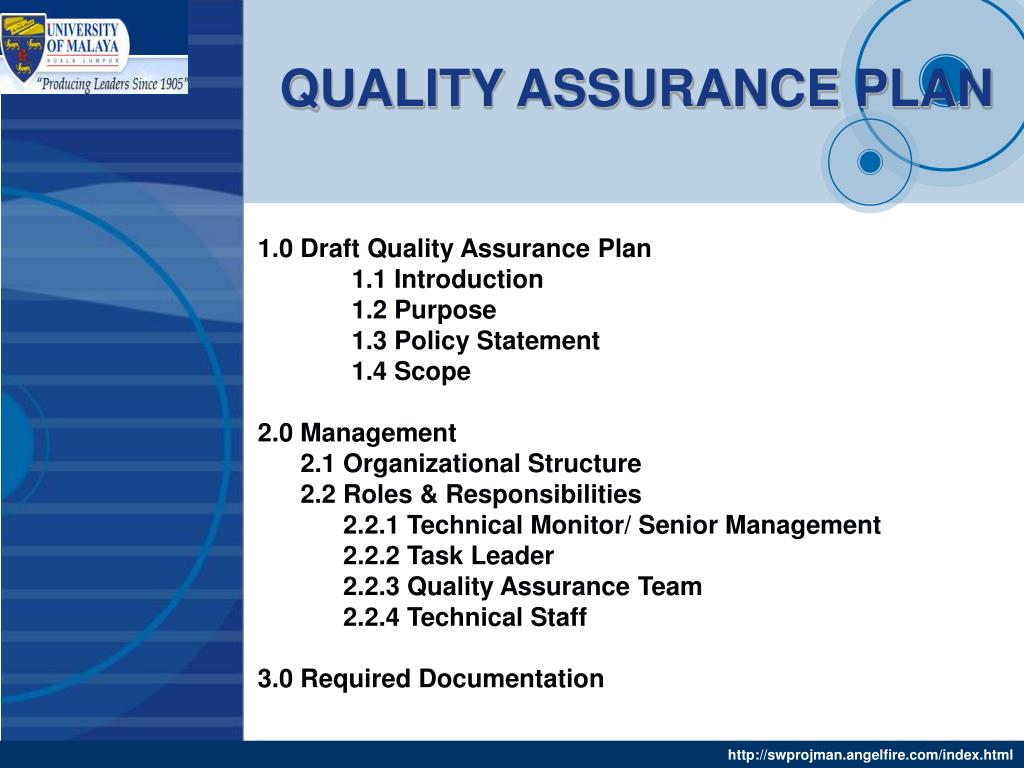 UNIVERSITY OF MALAYA
KUALA LUMPUR
"Producing Leaders Since 1905"

QUALITY ASSURANCE PLAN

1.0 Draft Quality Assurance Plan
1.1 Introduction
1.2 Purpose
1.3 Policy Statement
1.4 Scope

2.0 Management
2.1 Organizational Structure
2.2 Roles & Responsibilities
2.2.1 Technical Monitor/ Senior Management
2.2.2 Task Leader
2.2.3 Quality Assurance Team
2.2.4 Technical Staff

3.0 Required Documentation

http://swprojman.angelfire.com/index.html